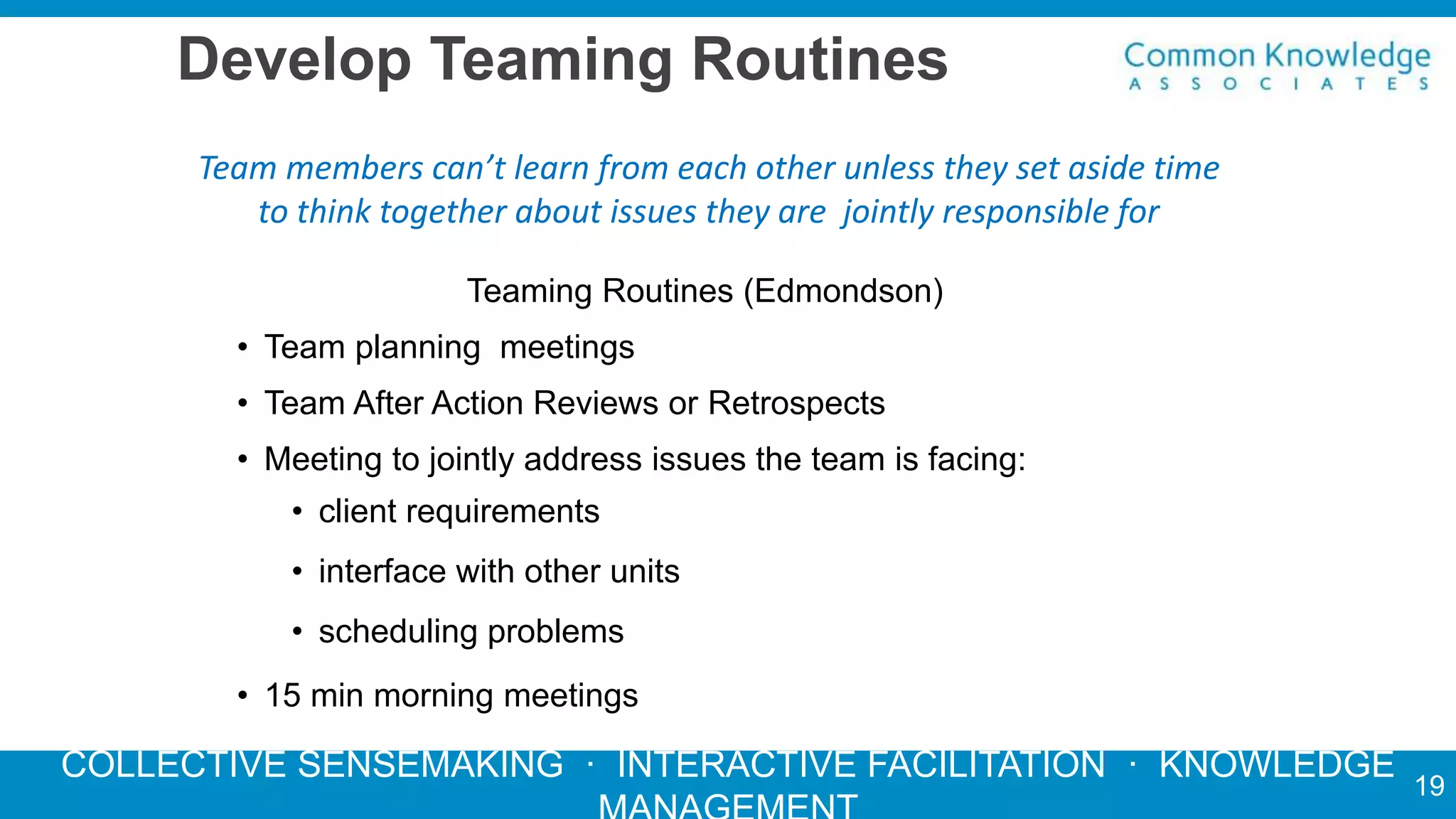 Develop Teaming Routines

Common Knowledge
ASSOCIATES

Team members can't learn from each other unless they set aside time to think together about issues they are jointly responsible for

Teaming Routines (Edmondson)

• Team planning meetings
• Team After Action Reviews or Retrospects
• Meeting to jointly address issues the team is facing:
  • client requirements
  • interface with other units
  • scheduling problems
• 15 min morning meetings

COLLECTIVE SENSEMAKING · INTERACTIVE FACILITATION · KNOWLEDGE MANAGEMENT

19